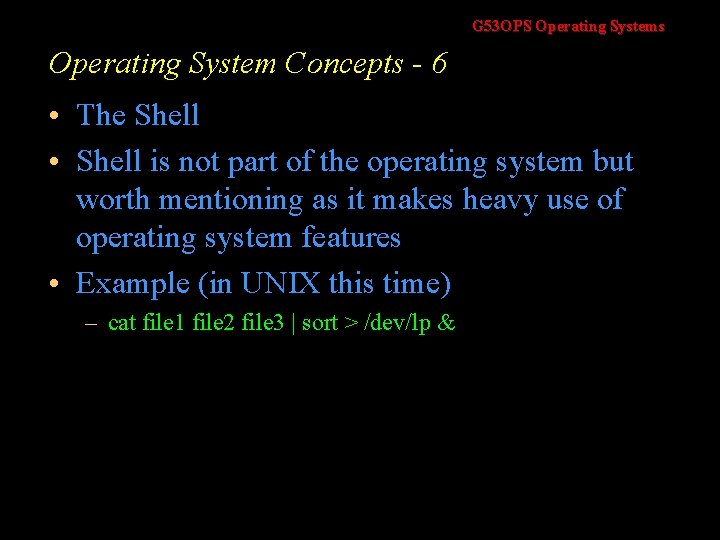 G53OPS Operating Systems

Operating System Concepts - 6

• The Shell

• Shell is not part of the operating system but worth mentioning as it makes heavy use of operating system features

• Example (in UNIX this time)

– cat file1 file2 file3 | sort > /dev/lp &